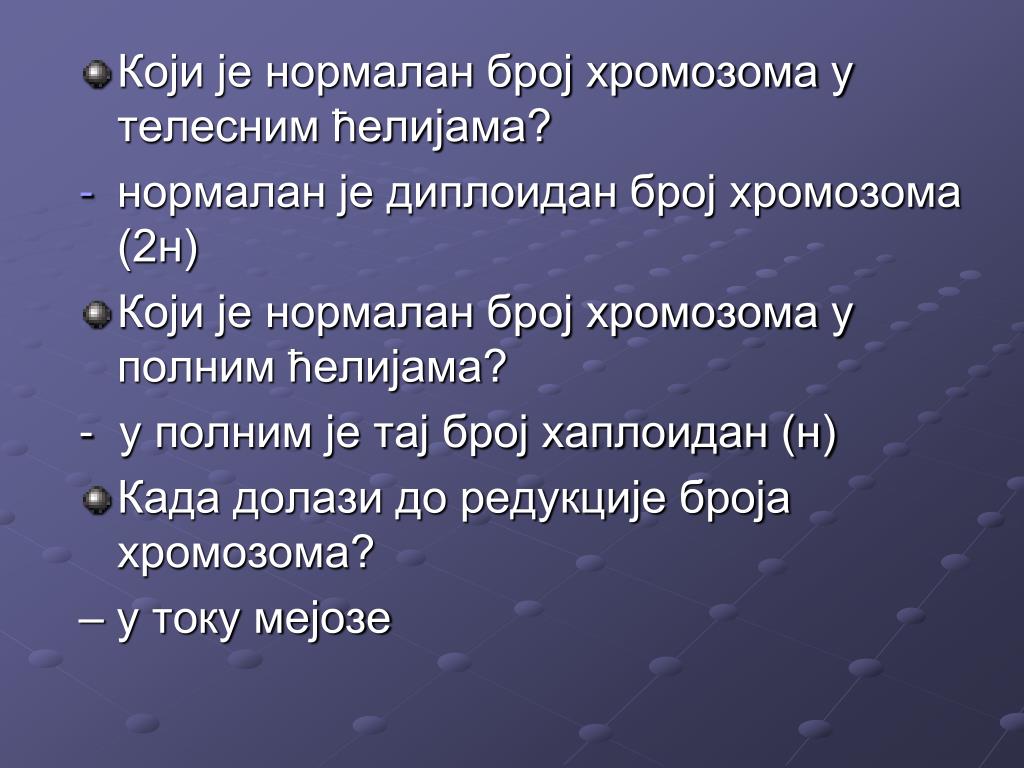 Који је нормалан број хромозома у телесним ћелијама?

- нормалан је диплоидан број хромозома (2н)

Који је нормалан број хромозома у полним ћелијама?

- у полним је тај број хаплоидан (н)

Када долази до редукције броја хромозома?

– у току мејозе